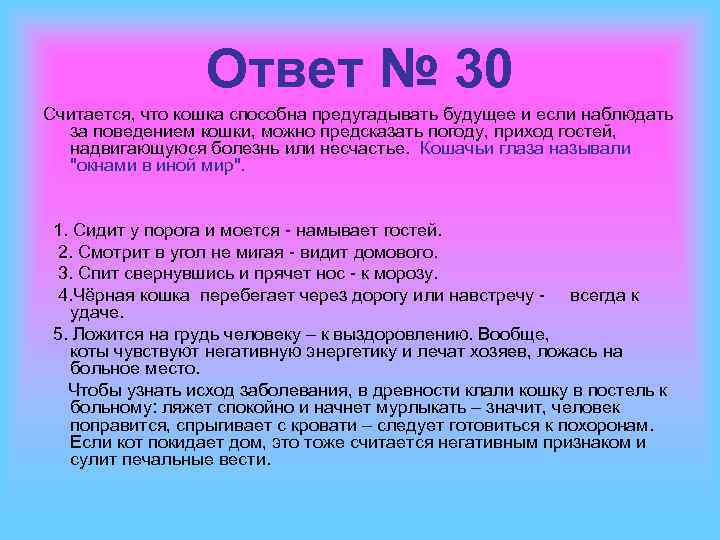 Ответ № 30

Считается, что кошка способна предугадывать будущее и если наблюдать за поведением кошки, можно предсказать погоду, приход гостей, надвигающуюся болезнь или несчастье. Кошачьи глаза называли "окнами в иной мир".

1. Сидит у порога и моется - намывает гостей.
2. Смотрит в угол не мигая - видит домового.
3. Спит свернувшись и прячет нос - к морозу.
4.Чёрная кошка перебегает через дорогу или навстречу - всегда к удаче.
5. Ложится на грудь человеку – к выздоровлению. Вообще, коты чувствуют негативную энергетику и лечат хозяев, ложась на больное место.

Чтобы узнать исход заболевания, в древности клали кошку в постель к больному: ляжет спокойно и начнет мурлыкать – значит, человек поправится, спрыгивает с кровати – следует готовиться к похоронам. Если кот покидает дом, это тоже считается негативным признаком и сулит печальные вести.